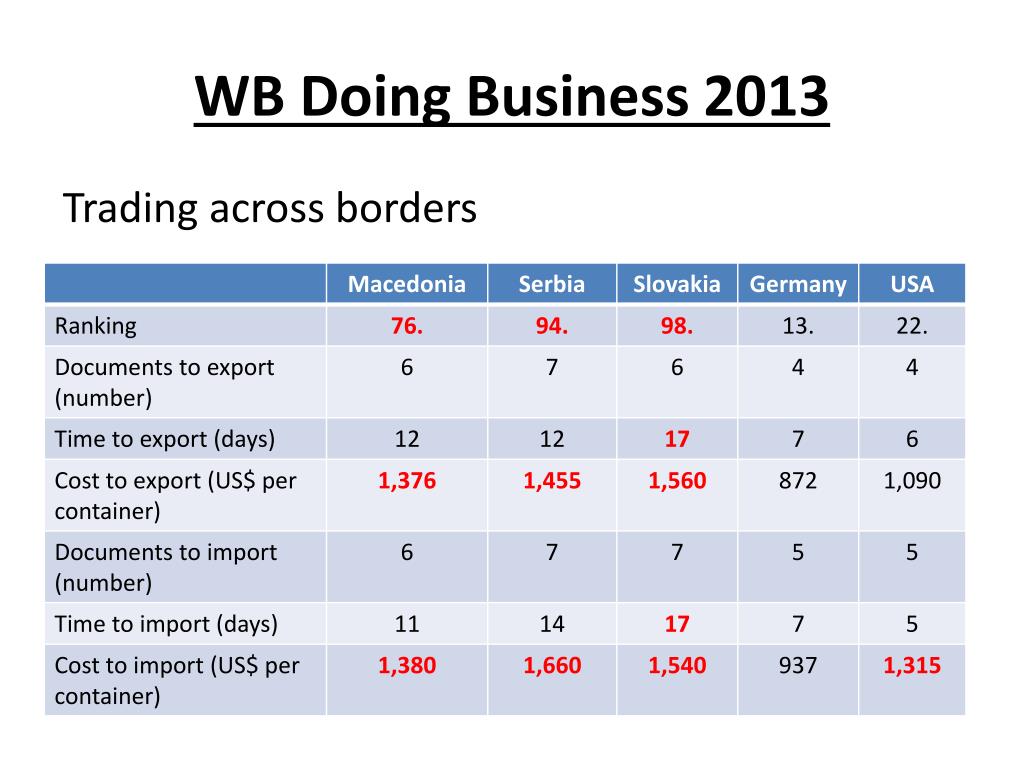 WB Doing Business 2013

Trading across borders

| | Macedonia | Serbia | Slovakia | Germany | USA |
|---|---|---|---|---|---|
| Ranking | 76. | 94. | 98. | 13. | 22. |
| Documents to export (number) | 6 | 7 | 6 | 4 | 4 |
| Time to export (days) | 12 | 12 | 17 | 7 | 6 |
| Cost to export (US$ per container) | 1,376 | 1,455 | 1,560 | 872 | 1,090 |
| Documents to import (number) | 6 | 7 | 7 | 5 | 5 |
| Time to import (days) | 11 | 14 | 17 | 7 | 5 |
| Cost to import (US$ per container) | 1,380 | 1,660 | 1,540 | 937 | 1,315 |